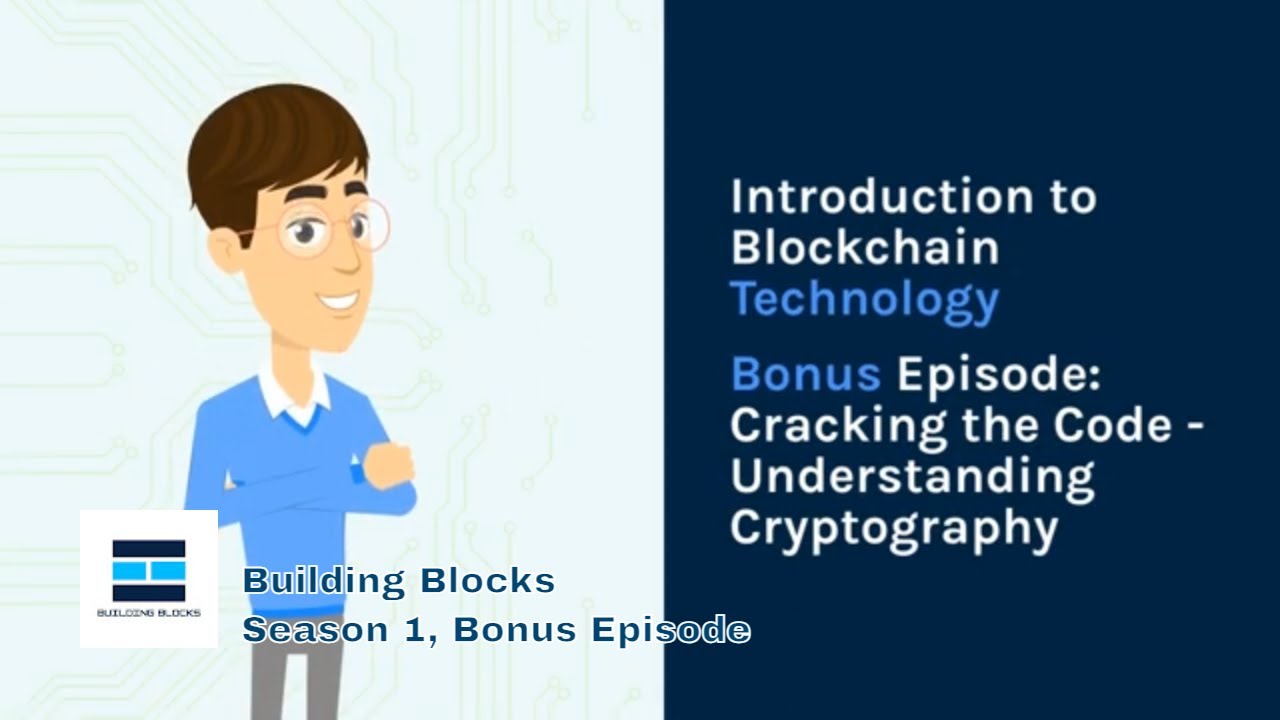 Introduction to Blockchain Technology

Bonus Episode: Cracking the Code - Understanding Cryptography

BUILDING BLOCKS

Building Blocks
Season 1, Bonus Episode